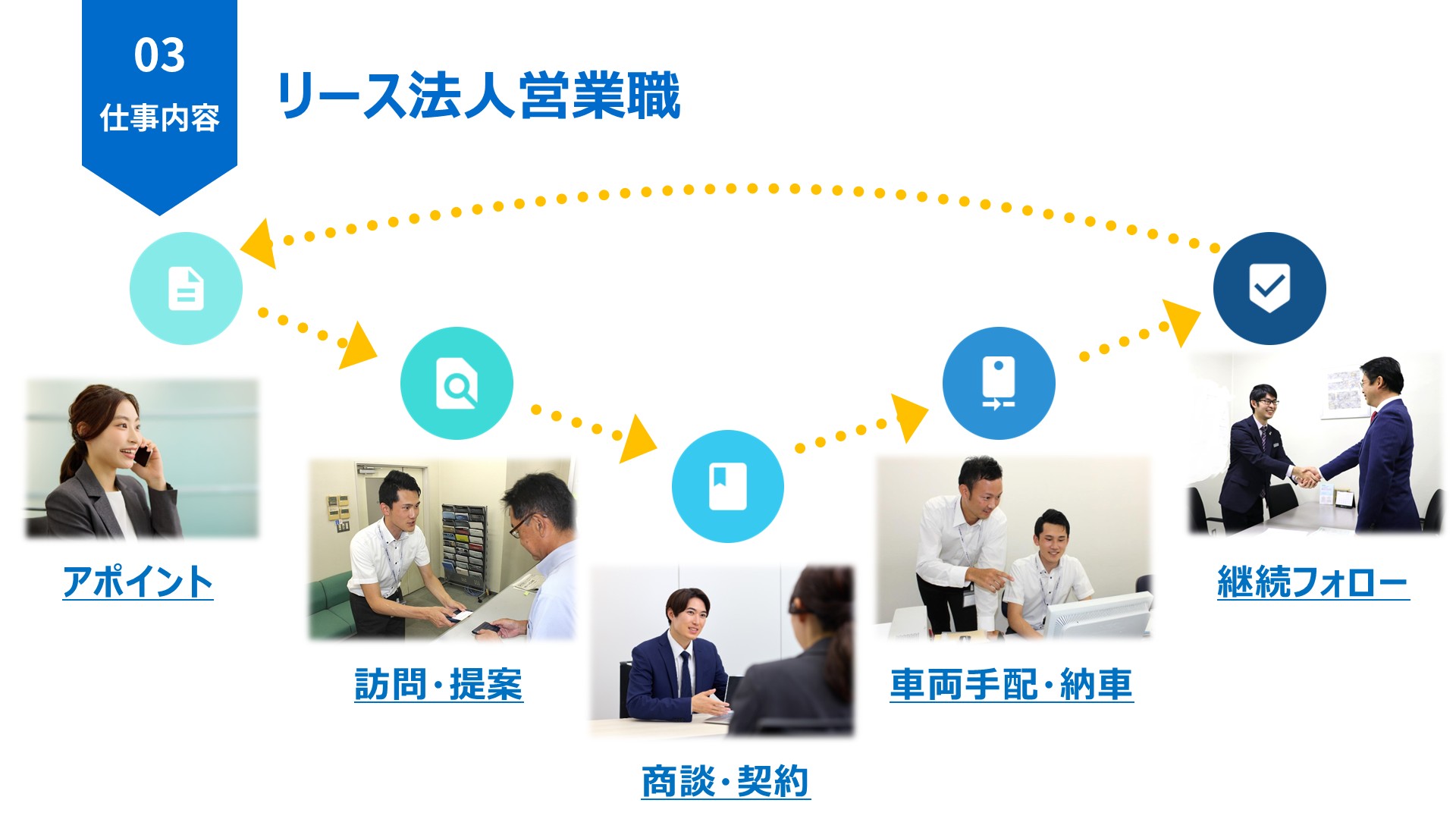 03
仕事内容

リース法人営業職

アポイント

訪問・提案

商談・契約

車両手配・納車

継続フォロー